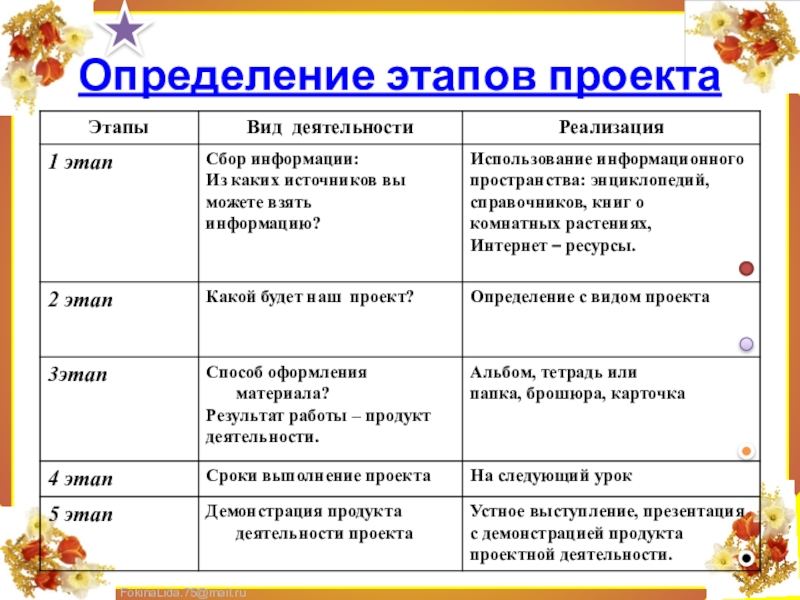 Определение этапов проекта

| Этапы | Вид деятельности | Реализация |
|---|---|---|
| 1 этап | Сбор информации: Из каких источников вы можете взять информацию? | Использование информационного пространства: энциклопедий, справочников, книг о комнатных растениях, Интернет – ресурсы. |
| 2 этап | Какой будет наш проект? | Определение с видом проекта |
| 3этап | Способ оформления материала? Результат работы – продукт деятельности. | Альбом, тетрадь или папка, брошюра, карточка |
| 4 этап | Сроки выполнение проекта | На следующий урок |
| 5 этап | Демонстрация продукта деятельности проекта | Устное выступление, презентация с демонстрацией продукта проектной деятельности. |

FokinaLida.75@mail.ru